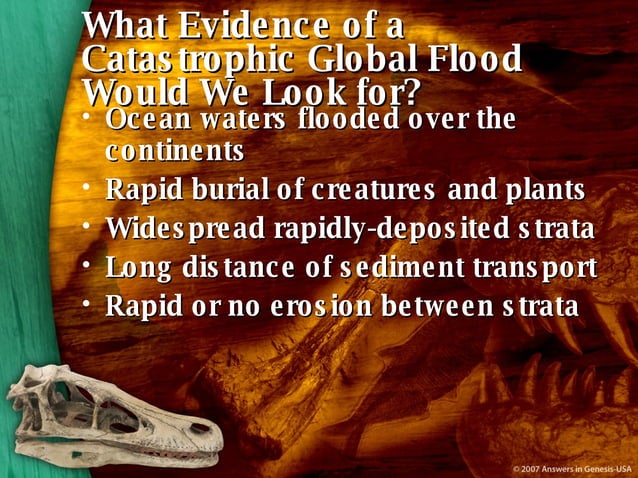 What Evidence of a Catastrophic Global Flood Would We Look for?

• Ocean waters flooded over the continents
• Rapid burial of creatures and plants
• Widespread rapidly-deposited strata
• Long distance of sediment transport
• Rapid or no erosion between strata

© 2007 Answers in Genesis-USA